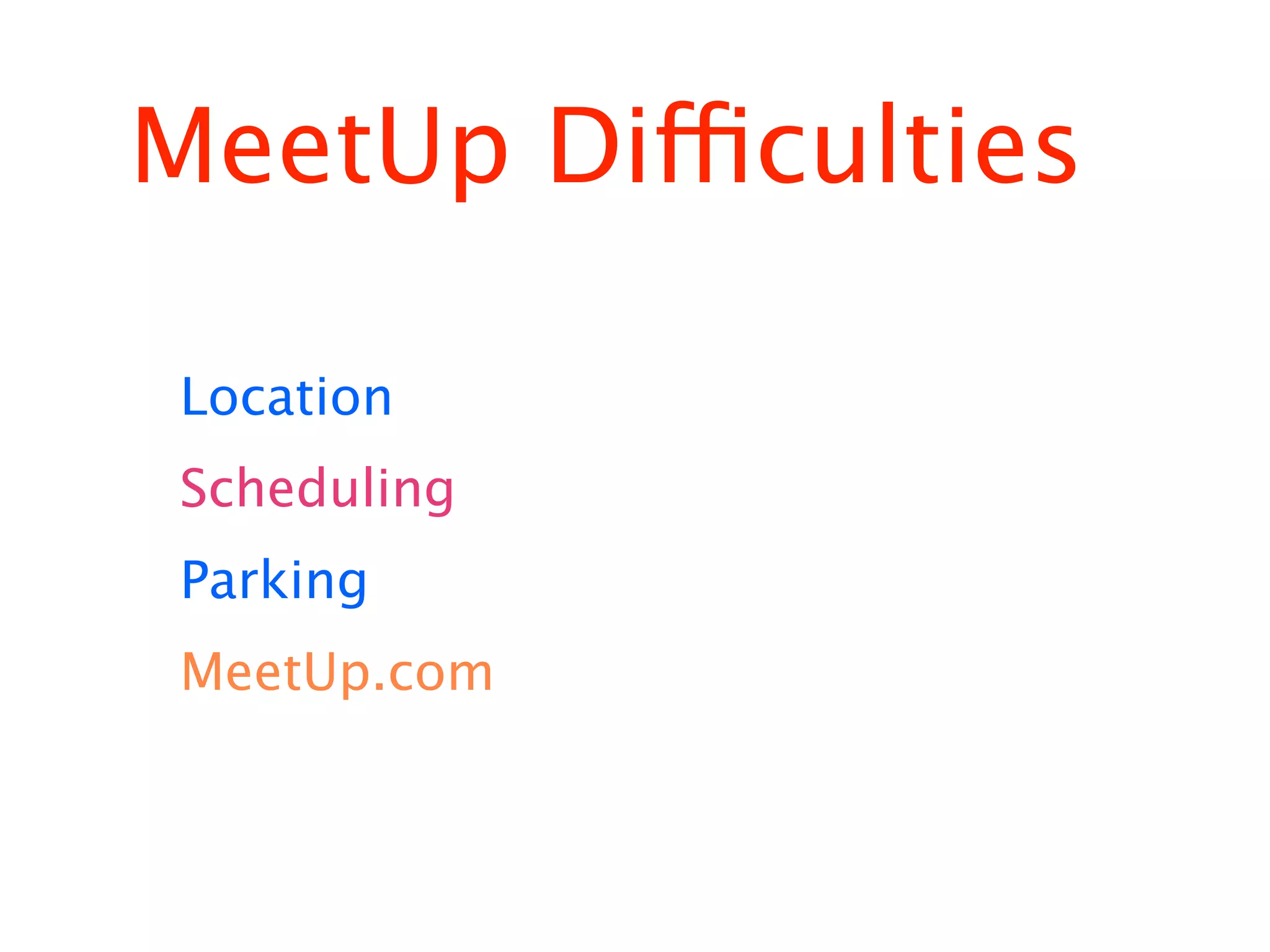 MeetUp Difficulties

Location

Scheduling

Parking

MeetUp.com